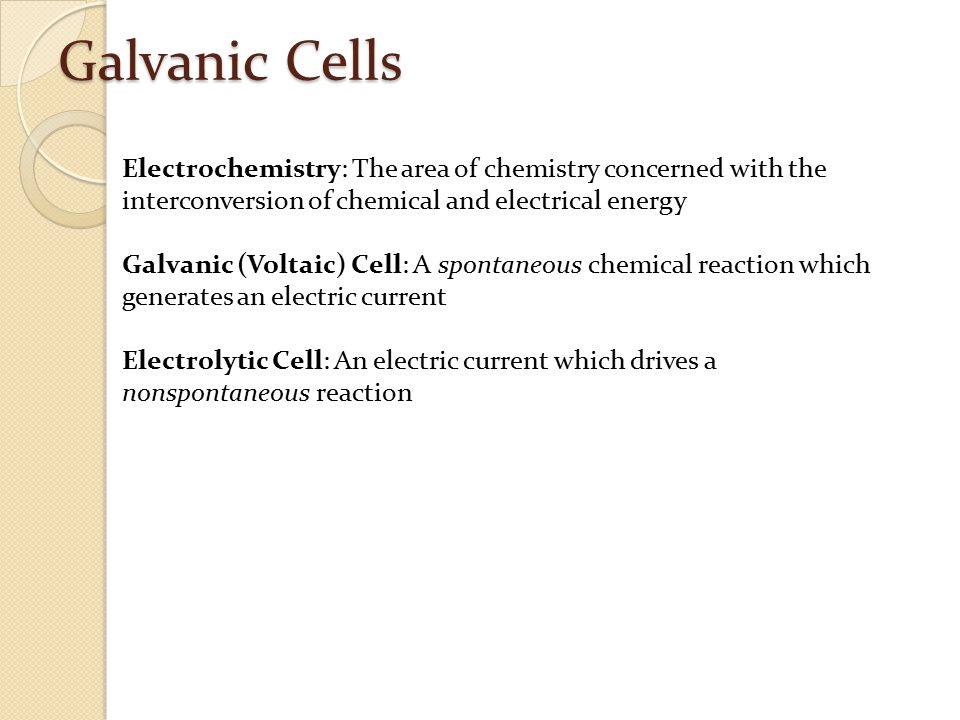 Galvanic Cells

Electrochemistry: The area of chemistry concerned with the interconversion of chemical and electrical energy

Galvanic (Voltaic) Cell: A spontaneous chemical reaction which generates an electric current

Electrolytic Cell: An electric current which drives a nonspontaneous reaction